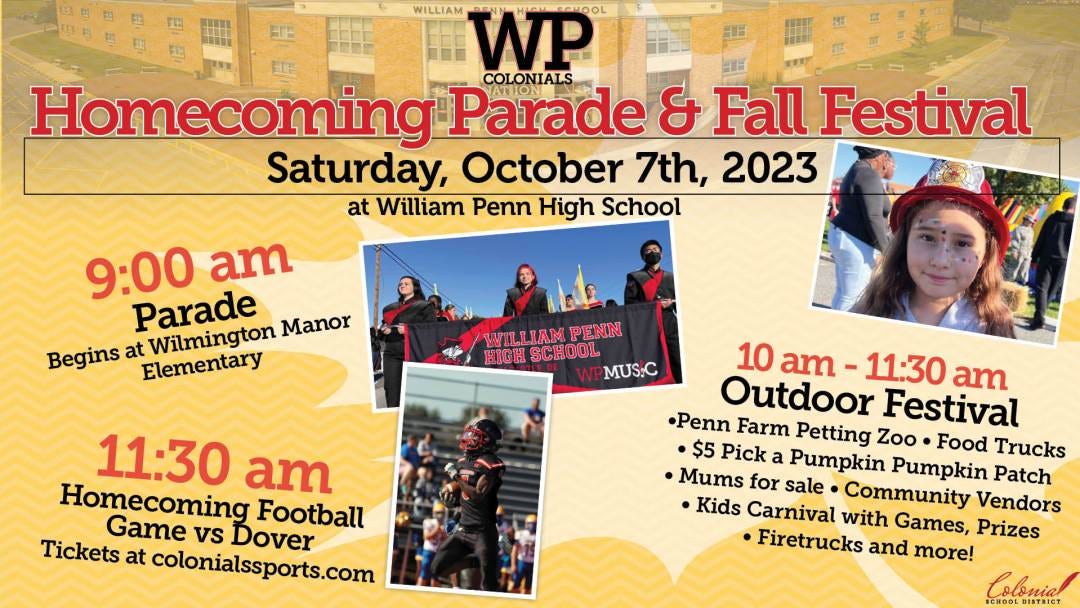 WILLIAM PENN HIGH SCHOOL

WP
COLONIALS

Homecoming Parade & Fall Festival

Saturday, October 7th, 2023

at William Penn High School

9:00 am
Parade
Begins at Wilmington Manor Elementary

WILLIAM PENN HIGH SCHOOL
WPMUSIC

11:30 am
Homecoming Football Game vs Dover
Tickets at colonialssports.com

10 am - 11:30 am
Outdoor Festival
•Penn Farm Petting Zoo • Food Trucks
• $5 Pick a Pumpkin Pumpkin Patch
• Mums for sale • Community Vendors
• Kids Carnival with Games, Prizes
• Firetrucks and more!

Colonial
SCHOOL DISTRICT